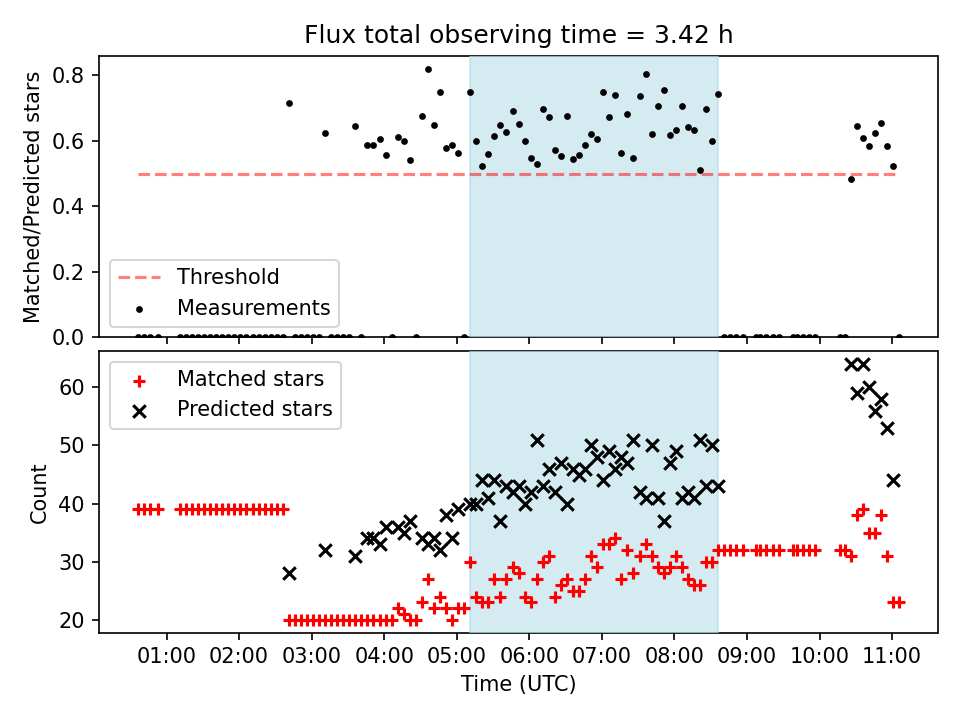 Flux total observing time = 3.42 h

Matched/Predicted stars

0.8
0.6
0.4
0.2
0.0

Threshold
Measurements

Count

60
50
40
30
20

Matched stars
Predicted stars

01:00 02:00 03:00 04:00 05:00 06:00 07:00 08:00 09:00 10:00 11:00

Time (UTC)